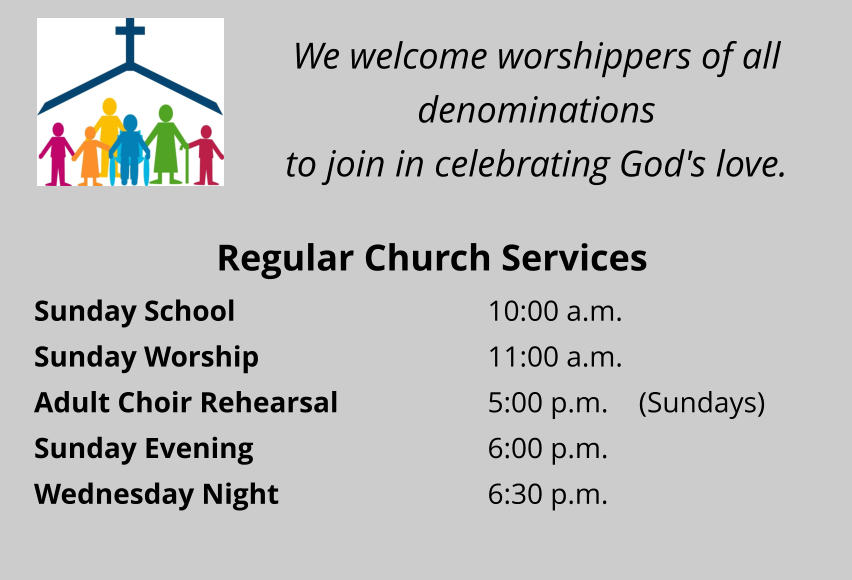 We welcome worshippers of all denominations
to join in celebrating God's love.

Regular Church Services

| | |
|---|---|
| Sunday School | 10:00 a.m. |
| Sunday Worship | 11:00 a.m. |
| Adult Choir Rehearsal | 5:00 p.m. (Sundays) |
| Sunday Evening | 6:00 p.m. |
| Wednesday Night | 6:30 p.m. |